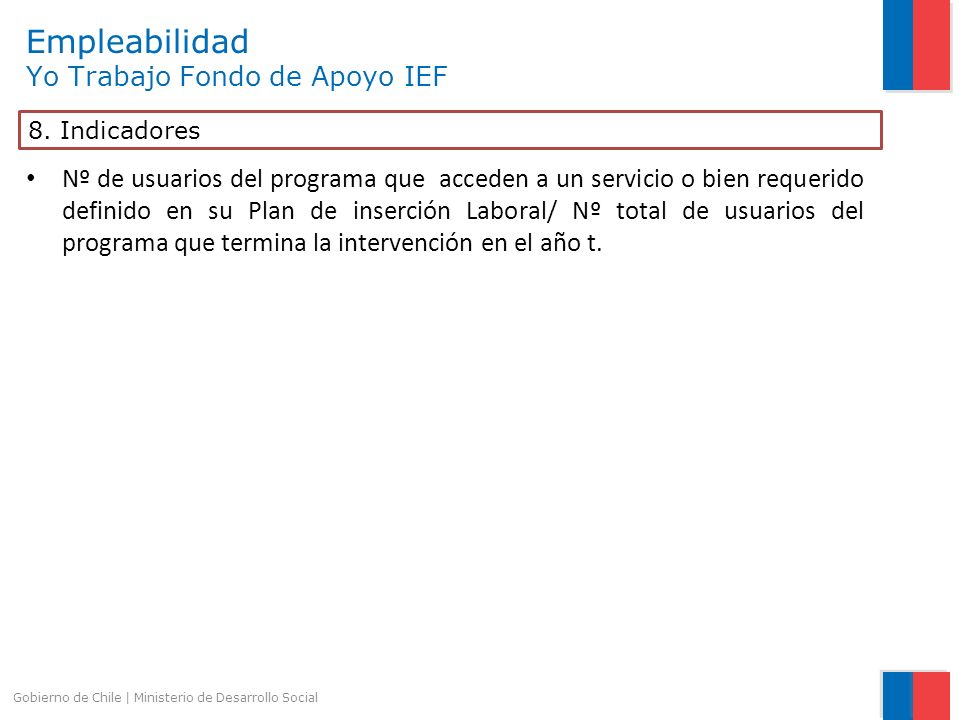 Empleabilidad
Yo Trabajo Fondo de Apoyo IEF

8. Indicadores

• Nº de usuarios del programa que acceden a un servicio o bien requerido definido en su Plan de inserción Laboral/ Nº total de usuarios del programa que termina la intervención en el año t.

Gobierno de Chile | Ministerio de Desarrollo Social